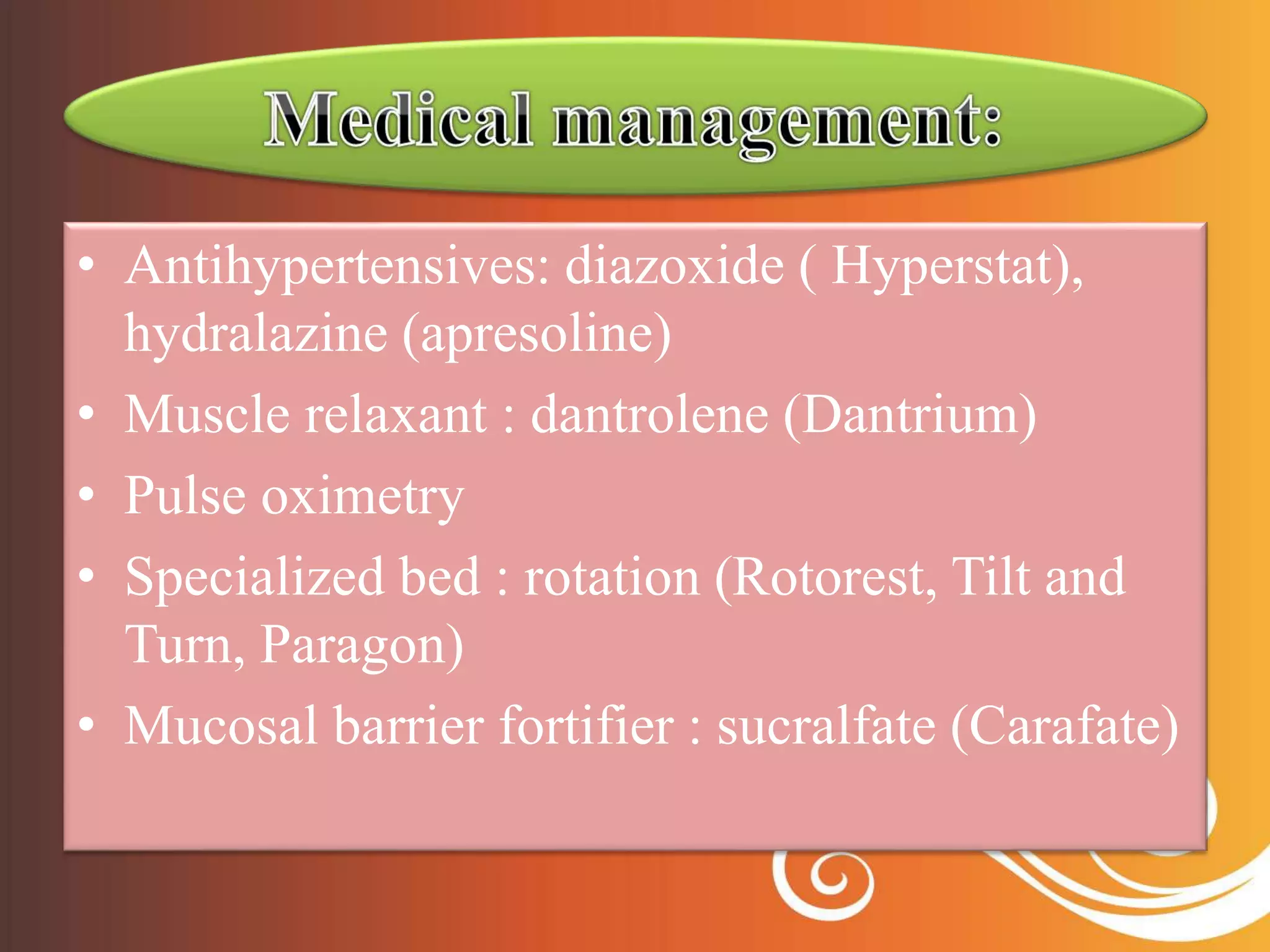 Medical management:

• Antihypertensives: diazoxide ( Hyperstat), hydralazine (apresoline)
• Muscle relaxant : dantrolene (Dantrium)
• Pulse oximetry
• Specialized bed : rotation (Rotorest, Tilt and Turn, Paragon)
• Mucosal barrier fortifier : sucralfate (Carafate)